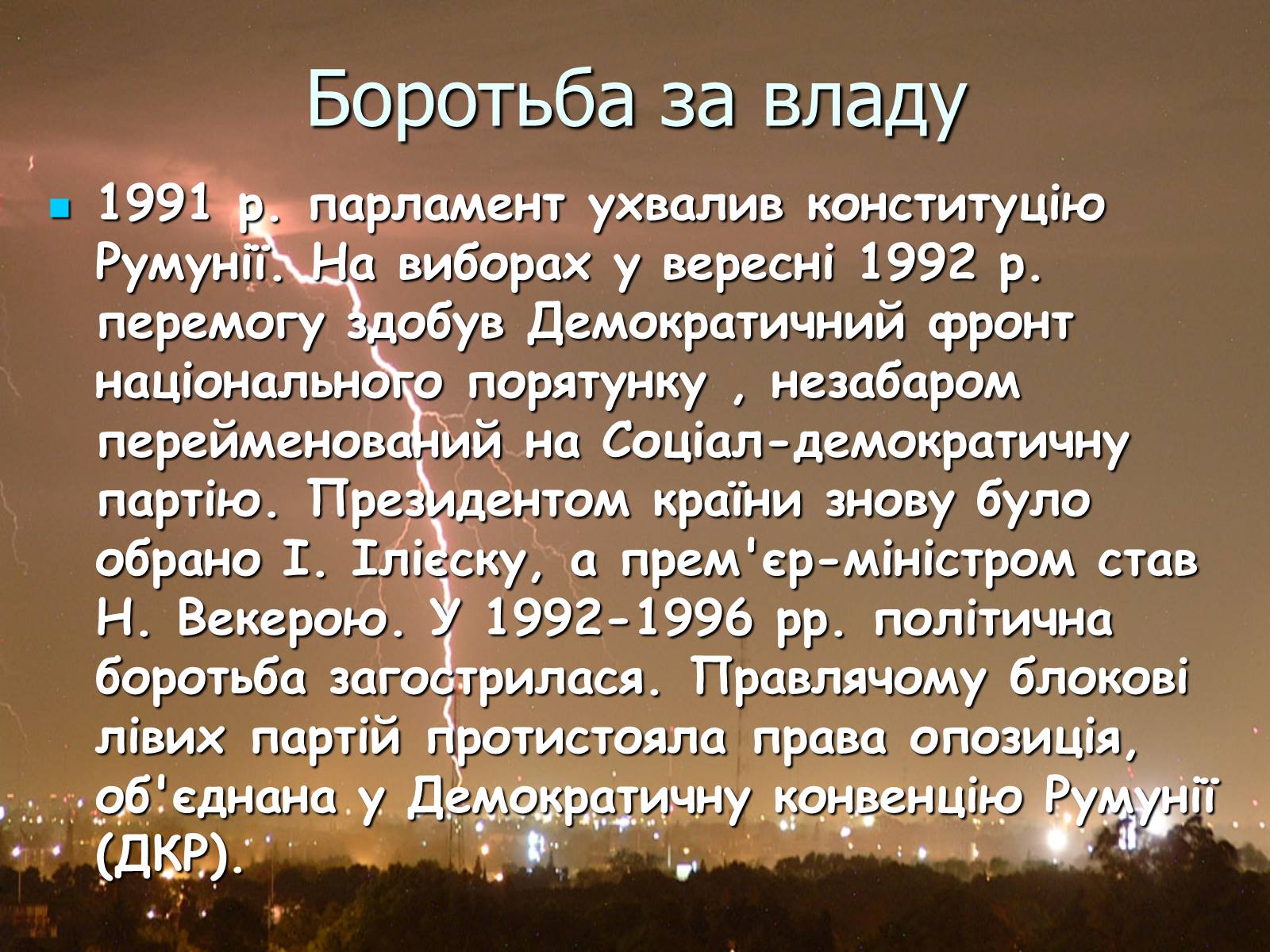 Боротьба за владу

1991 р. парламент ухвалив конституцію Румунії. На виборах у вересні 1992 р. перемогу здобув Демократичний фронт національного порятунку , незабаром перейменований на Соціал-демократичну партію. Президентом країни знову було обрано І. Ілієску, а прем'єр-міністром став Н. Векерою. У 1992-1996 рр. політична боротьба загострилася. Правлячому блокові лівих партій протистояла права опозиція, об'єднана у Демократичну конвенцію Румунії (ДКР).